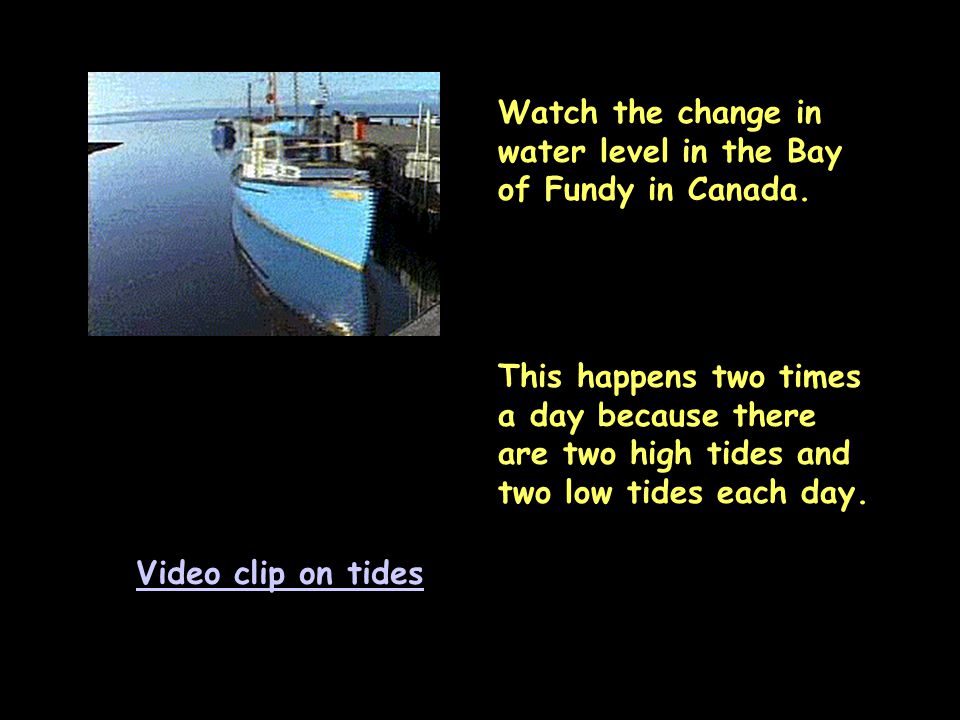 Watch the change in water level in the Bay of Fundy in Canada.

This happens two times a day because there are two high tides and two low tides each day.

Video clip on tides